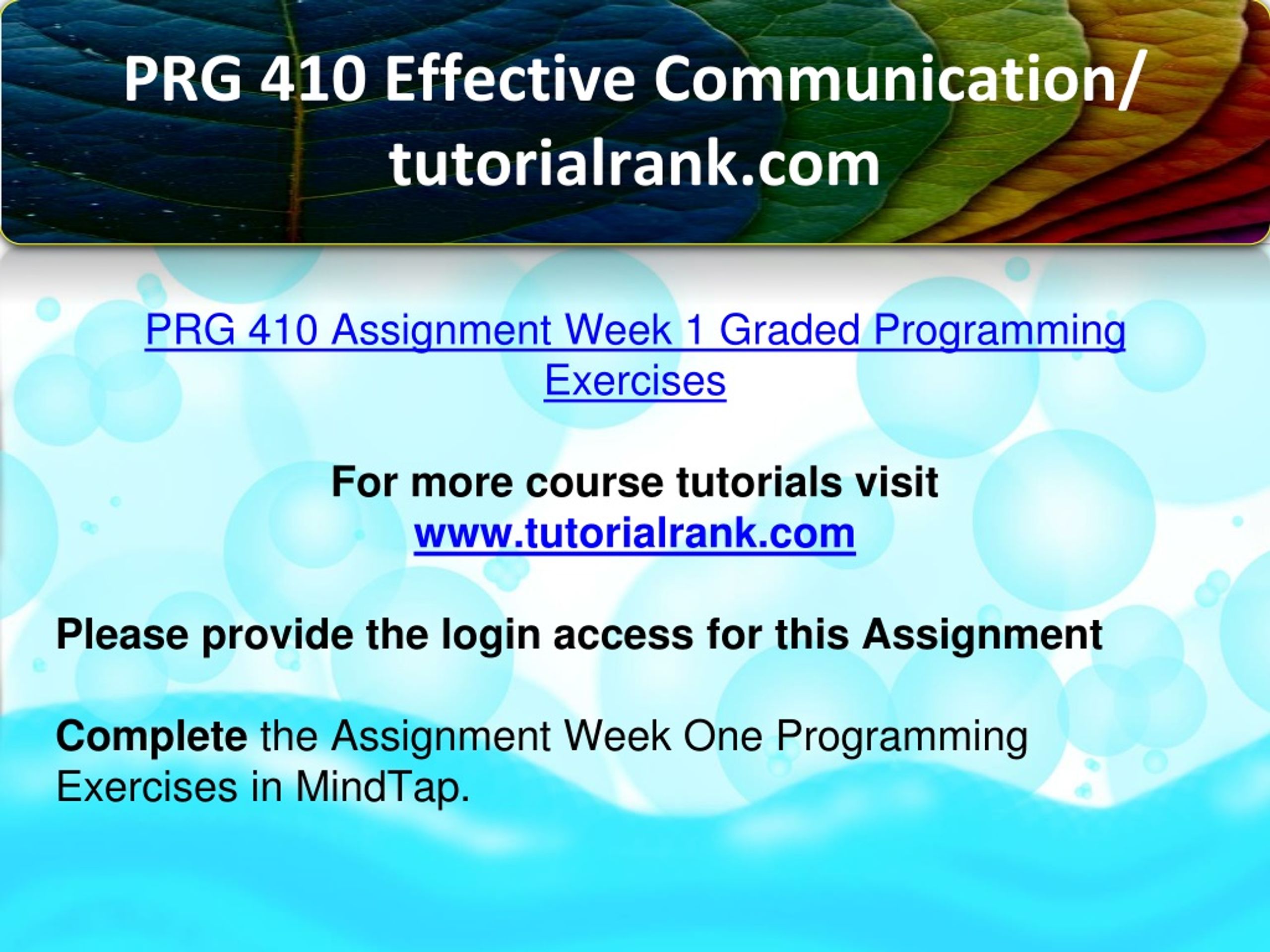 PRG 410 Effective Communication/ tutorialrank.com

PRG 410 Assignment Week 1 Graded Programming Exercises

For more course tutorials visit
www.tutorialrank.com

Please provide the login access for this Assignment

Complete the Assignment Week One Programming Exercises in MindTap.